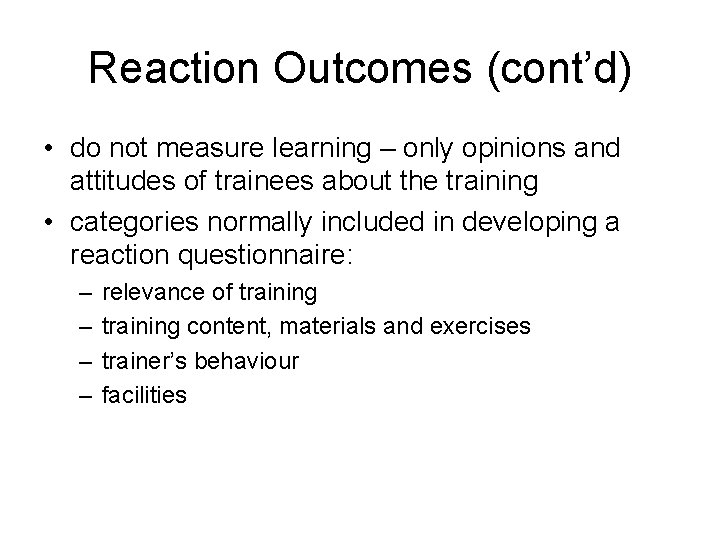 Reaction Outcomes (cont’d)

• do not measure learning – only opinions and attitudes of trainees about the training
• categories normally included in developing a reaction questionnaire:
– relevance of training
– training content, materials and exercises
– trainer’s behaviour
– facilities